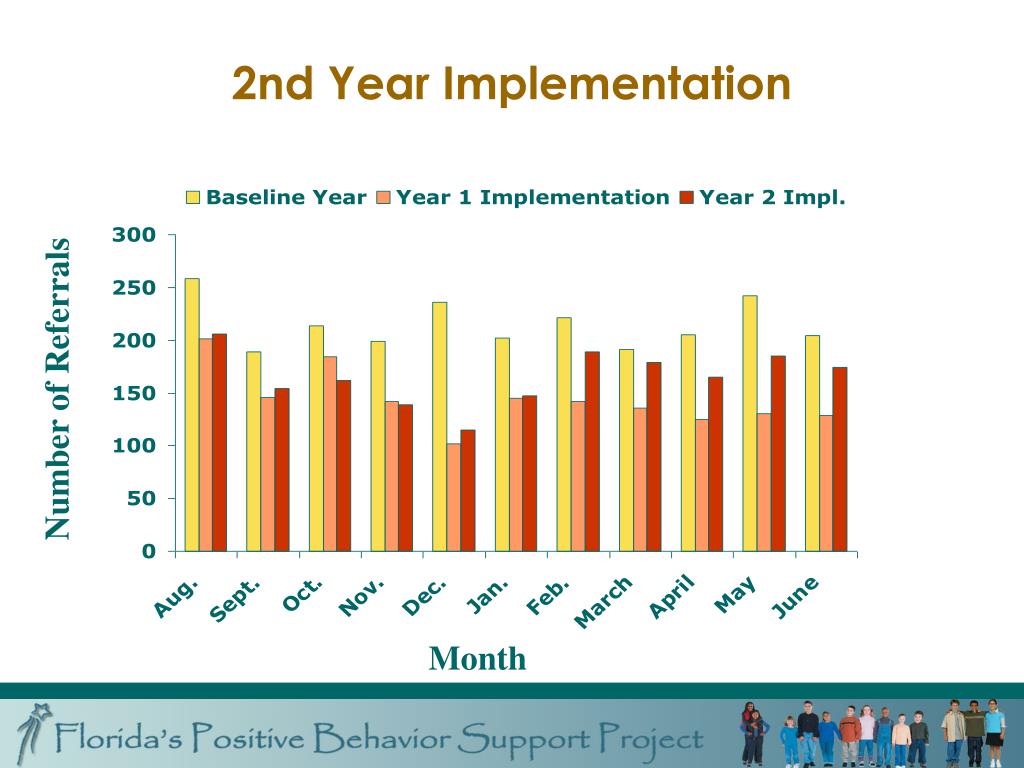 2nd Year Implementation

Baseline Year Year 1 Implementation Year 2 Impl.

Number of Referrals

300
250
200
150
100
50
0

Aug.
Sept.
Oct.
Nov.
Dec.
Jan.
Feb.
March
April
May
June

Month

Florida's Positive Behavior Support Project